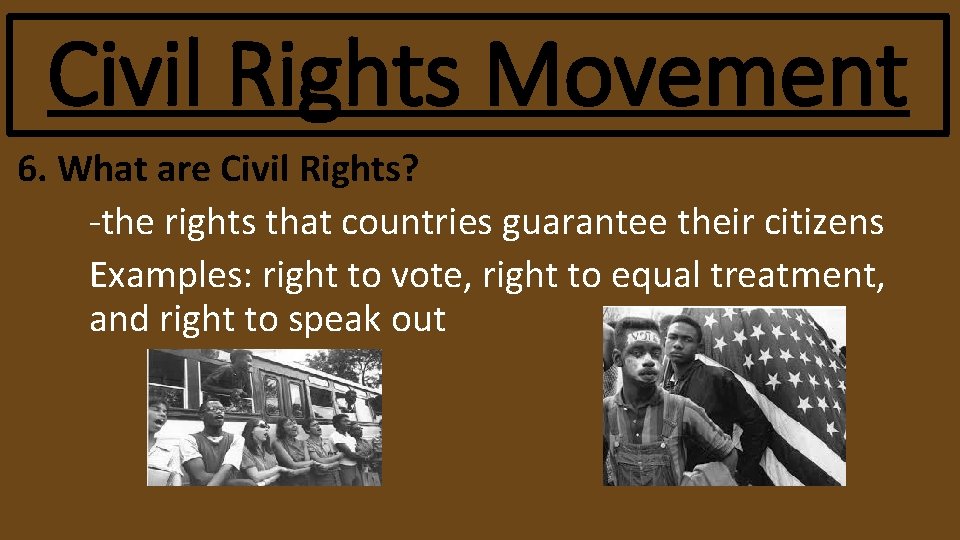 Civil Rights Movement

6. What are Civil Rights?

-the rights that countries guarantee their citizens

Examples: right to vote, right to equal treatment, and right to speak out

VOTE